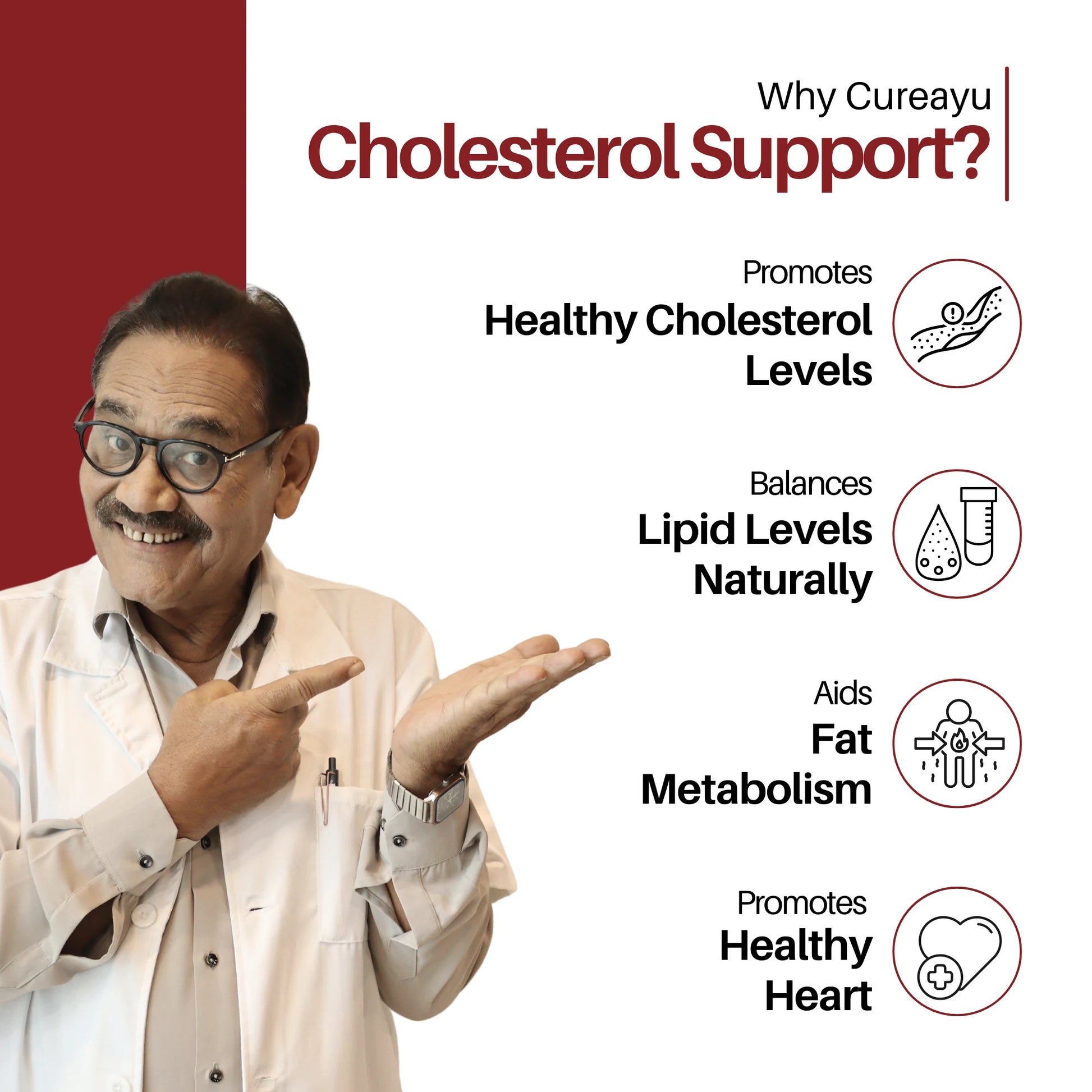 Why Cureayu
Cholesterol Support?

Promotes
Healthy Cholesterol
Levels

Balances
Lipid Levels
Naturally

Aids
Fat
Metabolism

Promotes
Healthy
Heart